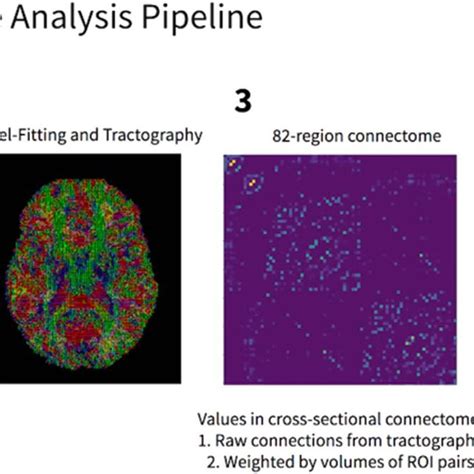 Analysis Pipeline

3

el-Fitting and Tractography

82-region connectome

Values in cross-sectional connectome
1. Raw connections from tractograph
2. Weighted by volumes of ROI pairs